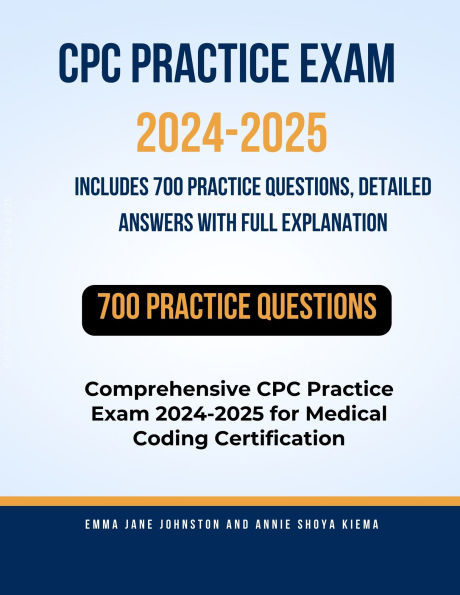 CPC PRACTICE EXAM

2024-2025

INCLUDES 700 PRACTICE QUESTIONS, DETAILED ANSWERS WITH FULL EXPLANATION

700 PRACTICE QUESTIONS

Comprehensive CPC Practice Exam 2024-2025 for Medical Coding Certification

EMMA JANE JOHNSTON AND ANNIE SHOYA KIEMA